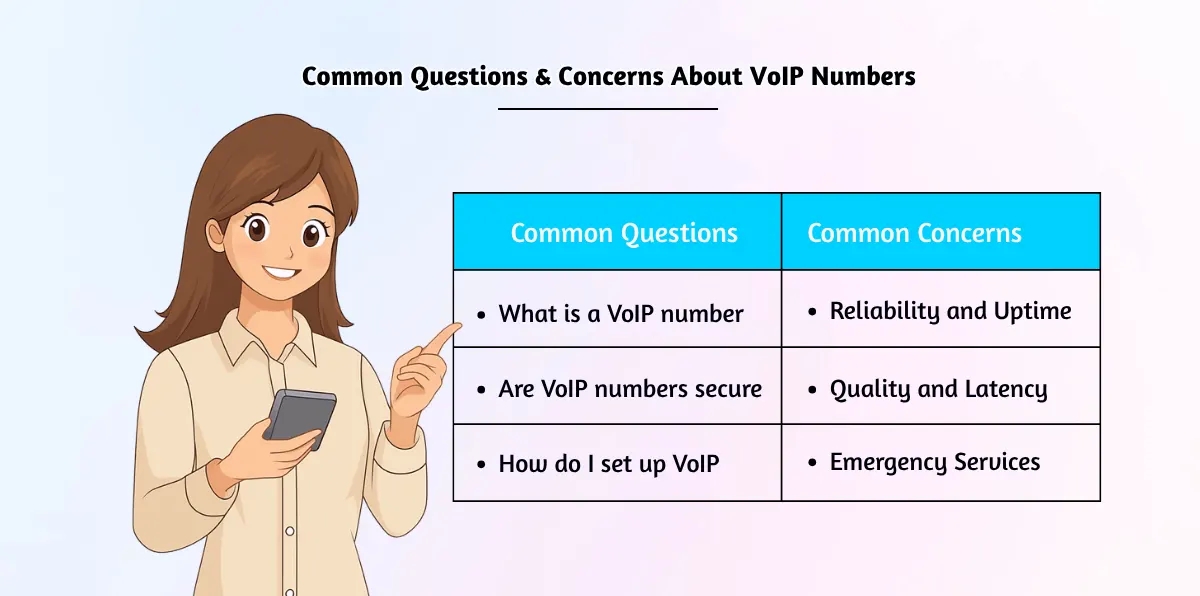 Common Questions & Concerns About VoIP Numbers

| Common Questions | Common Concerns |
|---|---|
| • What is a VoIP number | • Reliability and Uptime |
| • Are VoIP numbers secure | • Quality and Latency |
| • How do I set up VoIP | • Emergency Services |